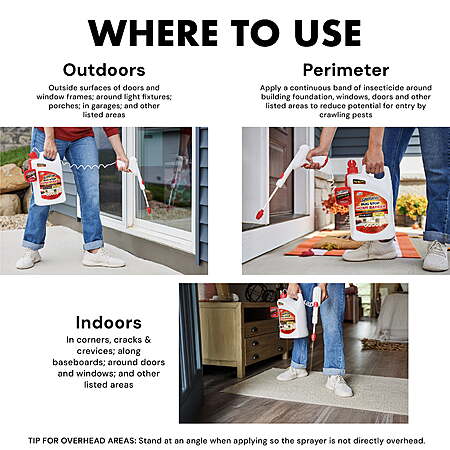 WHERE TO USE

Outdoors

Outside surfaces of doors and window frames; around light fixtures; porches; in garages; and other listed areas

Perimeter

Apply a continuous band of insecticide around building foundation, windows, doors and other listed areas to reduce potential for entry by crawling pests

Indoors

In corners, cracks & crevices; along baseboards; around doors and windows; and other listed areas

TIP FOR OVERHEAD AREAS: Stand at an angle when applying so the sprayer is not directly overhead.